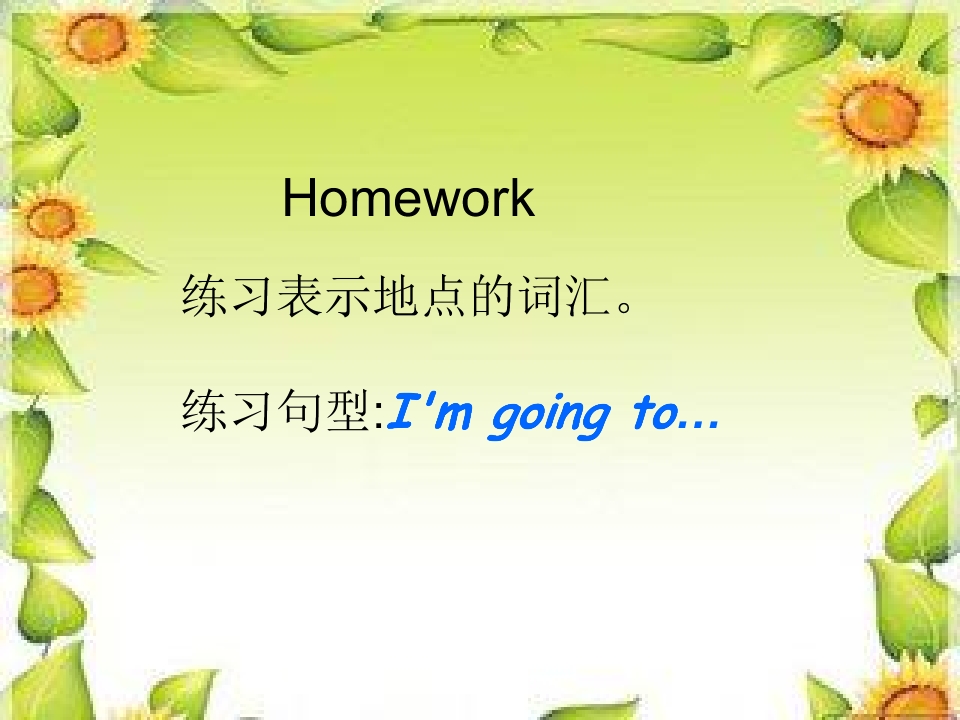 Homework

练习表示地点的词汇。

练习句型:I'm going to…